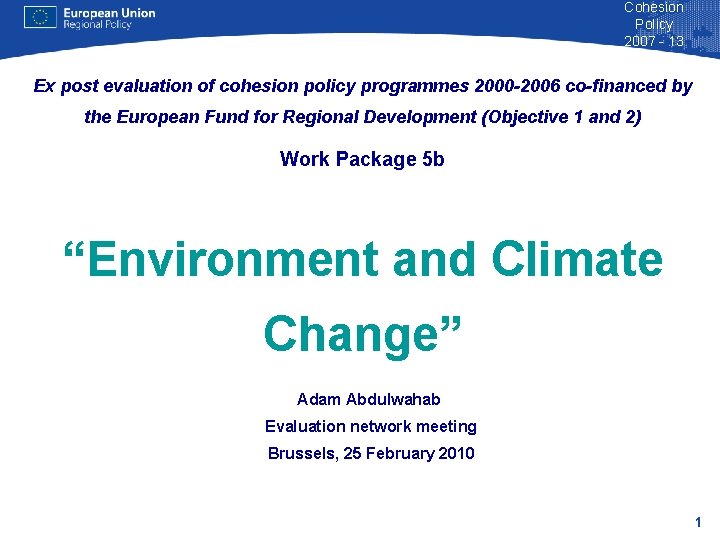 European Union
Regional Policy

Cohesion
Policy
2007 - 13

Ex post evaluation of cohesion policy programmes 2000-2006 co-financed by the European Fund for Regional Development (Objective 1 and 2)

Work Package 5b

“Environment and Climate Change”

Adam Abdulwahab
Evaluation network meeting
Brussels, 25 February 2010

1